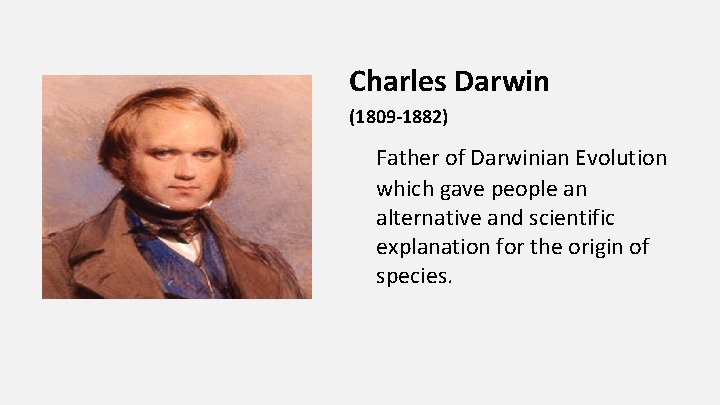 Charles Darwin

(1809-1882)

Father of Darwinian Evolution which gave people an alternative and scientific explanation for the origin of species.